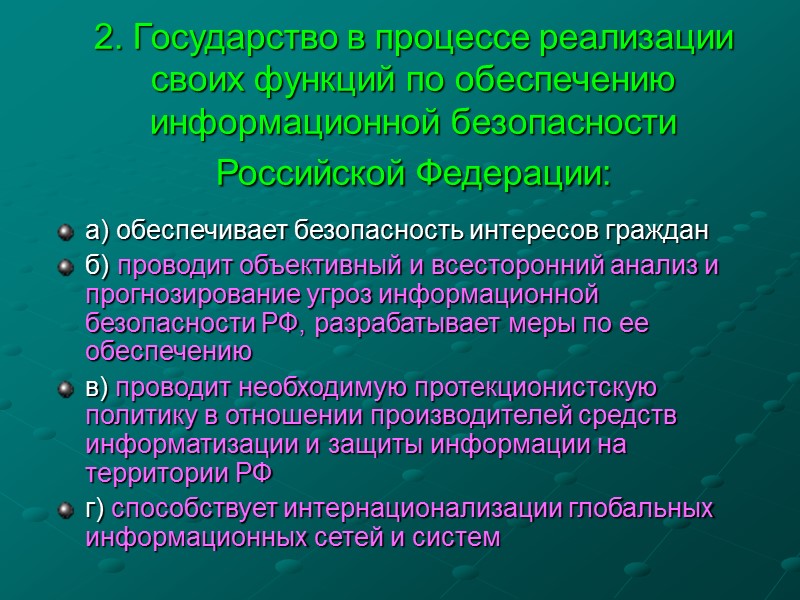 2. Государство в процессе реализации своих функций по обеспечению информационной безопасности Российской Федерации:

а) обеспечивает безопасность интересов граждан

б) проводит объективный и всесторонний анализ и прогнозирование угроз информационной безопасности РФ, разрабатывает меры по ее обеспечению

в) проводит необходимую протекционистскую политику в отношении производителей средств информатизации и защиты информации на территории РФ

г) способствует интернационализации глобальных информационных сетей и систем